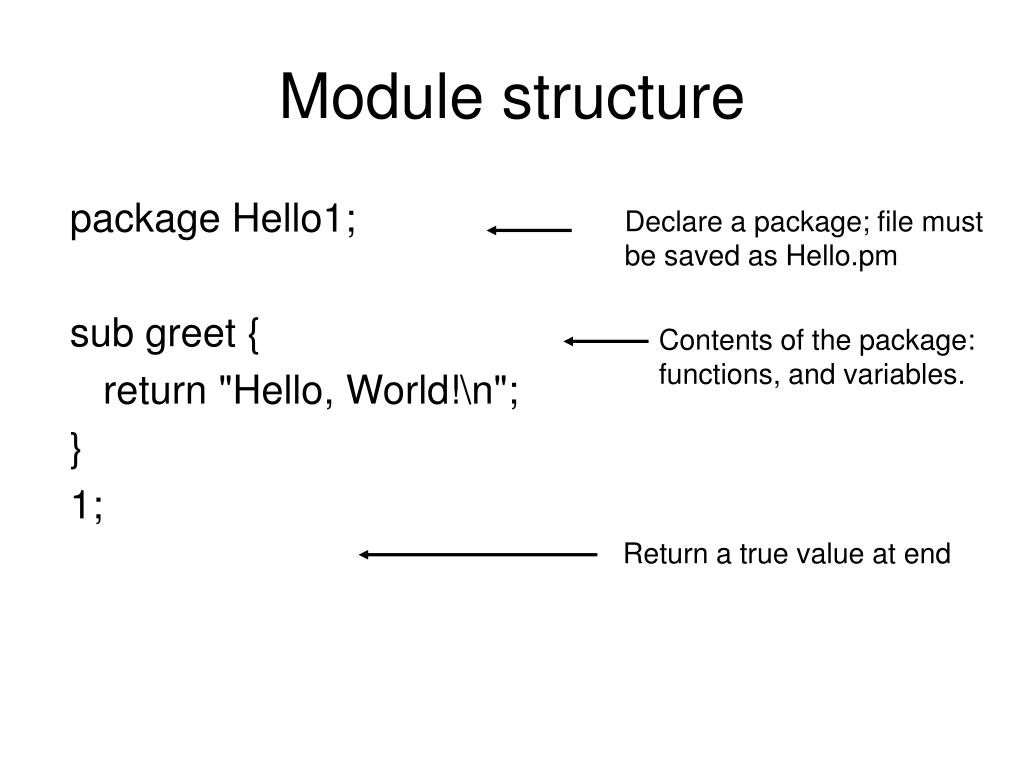 Module structure

package Hello1;

Declare a package; file must be saved as Hello.pm

sub greet {
return "Hello, World!\n";
}
1;

Contents of the package: functions, and variables.

Return a true value at end